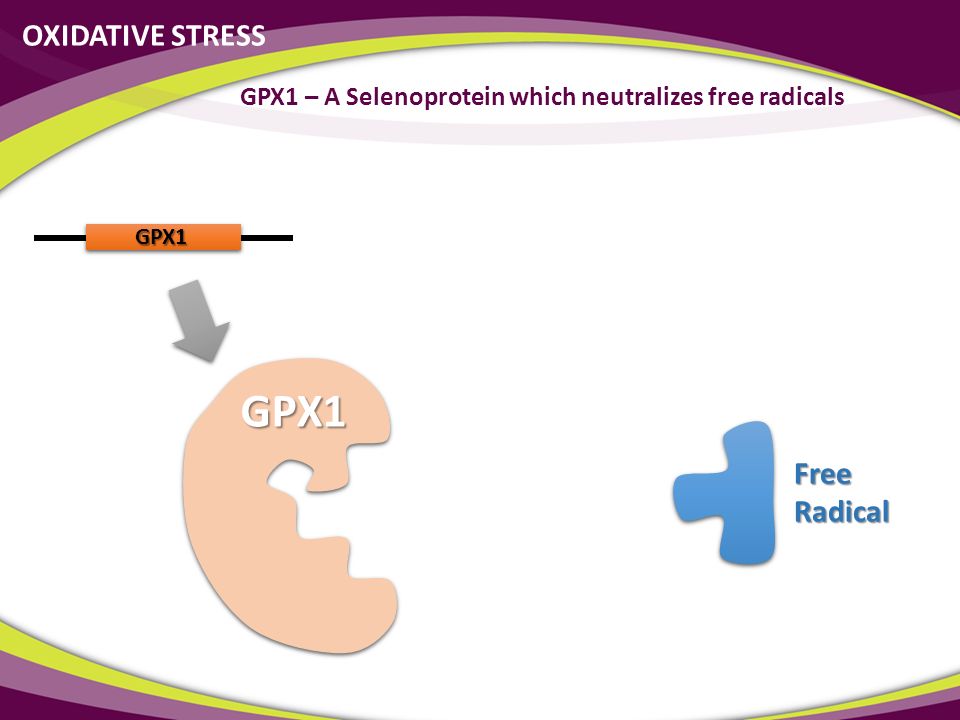 OXIDATIVE STRESS

GPX1 – A Selenoprotein which neutralizes free radicals

GPX1

GPX1

Free Radical